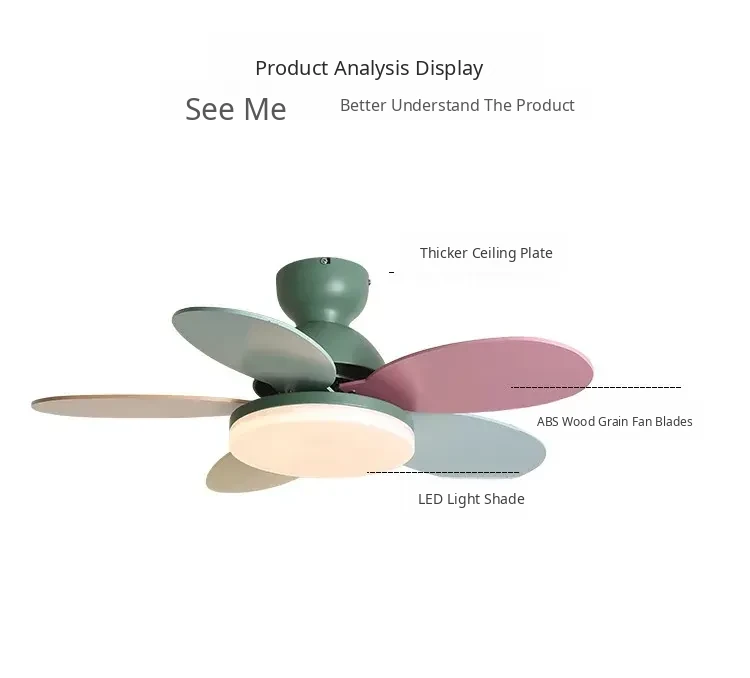 Product Analysis Display

See Me

Better Understand The Product

Thicker Ceiling Plate

ABS Wood Grain Fan Blades

LED Light Shade